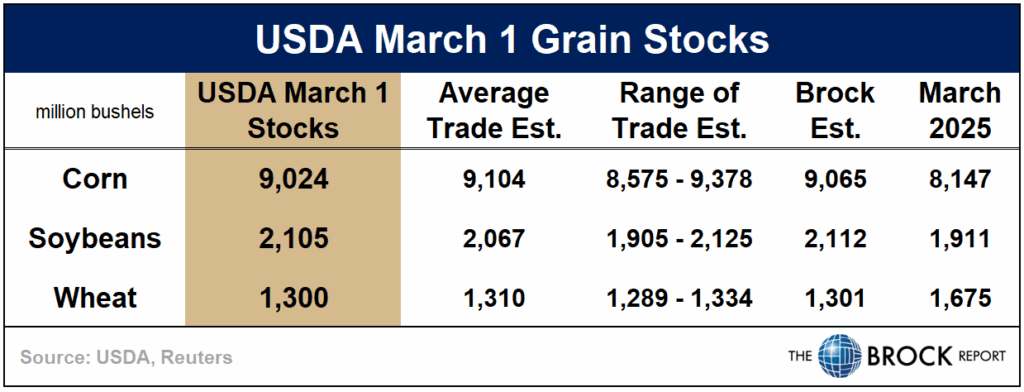 USDA March 1 Grain Stocks

| million bushels | USDA March 1 Stocks | Average Trade Est. | Range of Trade Est. | Brock Est. | March 2025 |
|---|---|---|---|---|---|
| Corn | 9,024 | 9,104 | 8,575 - 9,378 | 9,065 | 8,147 |
| Soybeans | 2,105 | 2,067 | 1,905 - 2,125 | 2,112 | 1,911 |
| Wheat | 1,300 | 1,310 | 1,289 - 1,334 | 1,301 | 1,675 |

Source: USDA, Reuters

THE BROCK REPORT